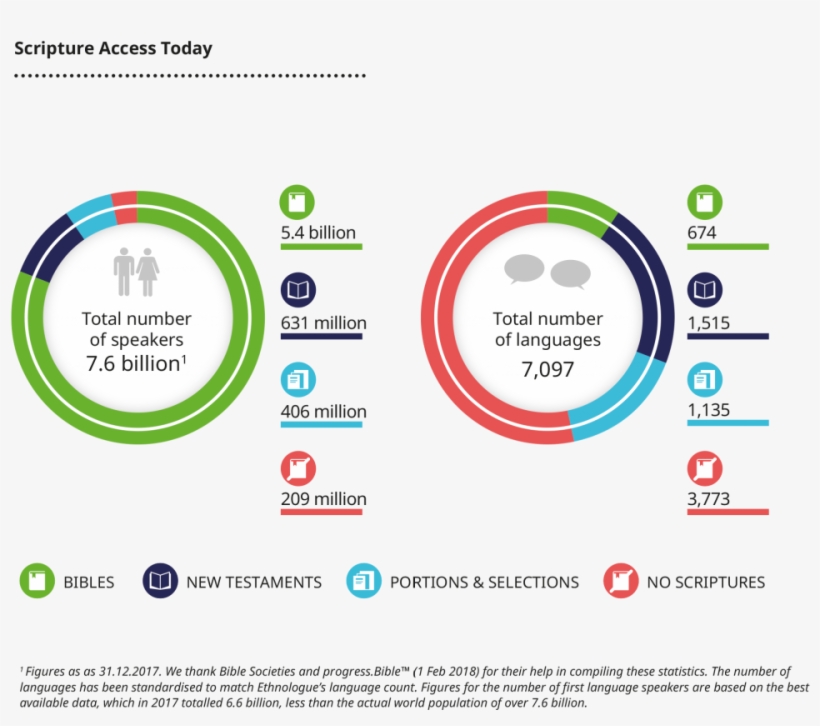 Scripture Access Today

Total number of speakers 7.6 billion$^1$

5.4 billion

631 million

406 million

209 million

Total number of languages 7,097

674

1,515

1,135

3,773

BIBLES NEW TESTAMENTS PORTIONS & SELECTIONS NO SCRIPTURES

$^1$ Figures as as 31.12.2017. We thank Bible Societies and progress.Bible™ (1 Feb 2018) for their help in compiling these statistics. The number of languages has been standardised to match Ethnologue's language count. Figures for the number of first language speakers are based on the best available data, which in 2017 totalled 6.6 billion, less than the actual world population of over 7.6 billion.